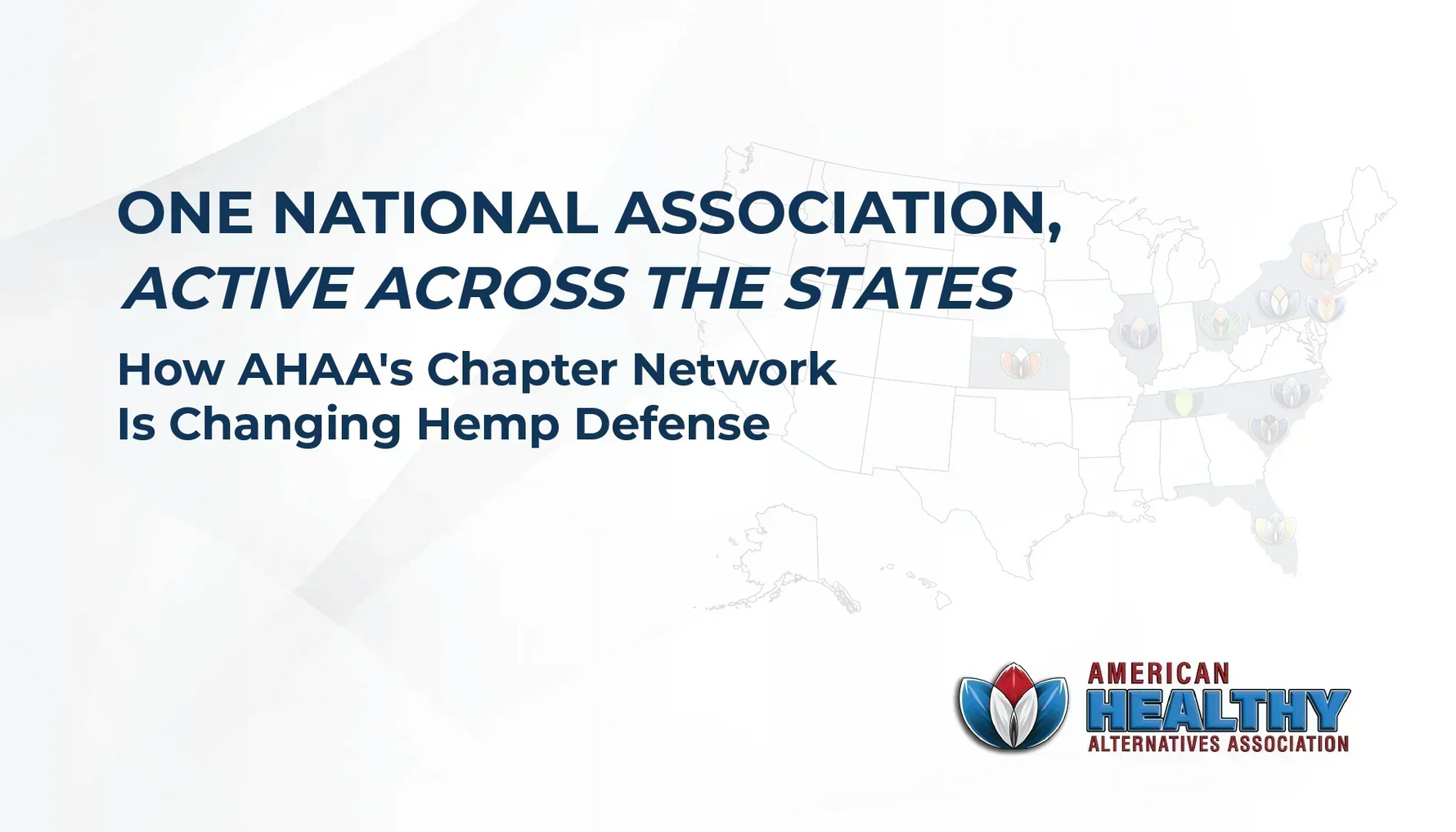 ONE NATIONAL ASSOCIATION, ACTIVE ACROSS THE STATES

How AHAA's Chapter Network Is Changing Hemp Defense

AMERICAN HEALTHY ALTERNATIVES ASSOCIATION